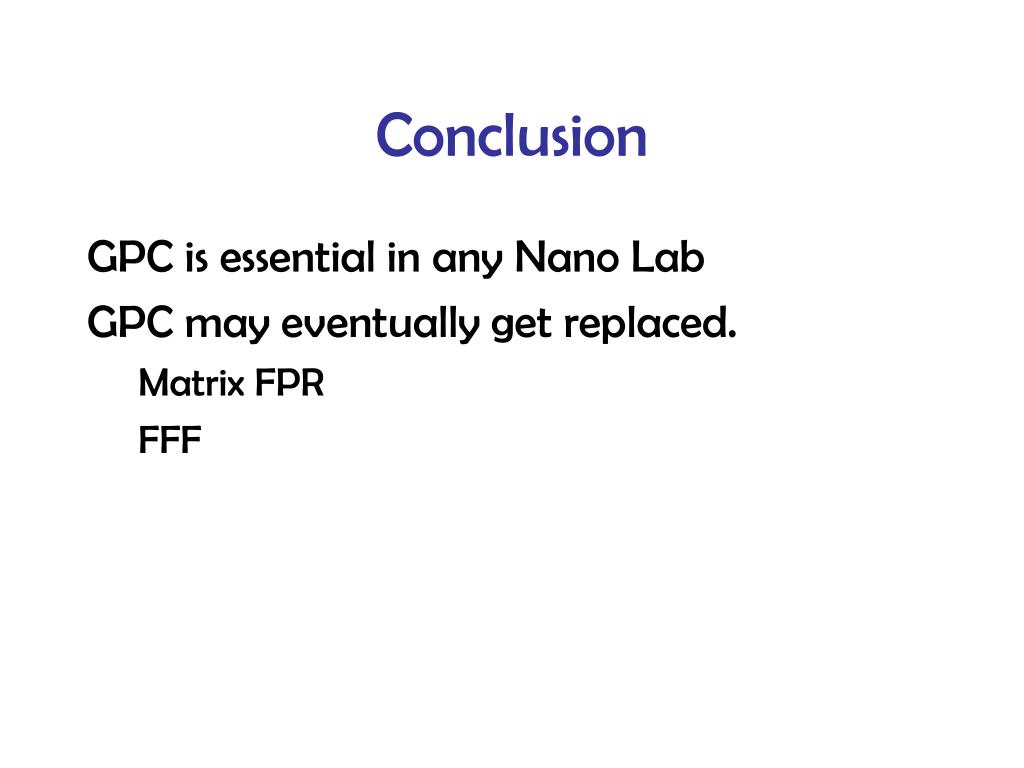 Conclusion

GPC is essential in any Nano Lab

GPC may eventually get replaced.

Matrix FPR

FFF